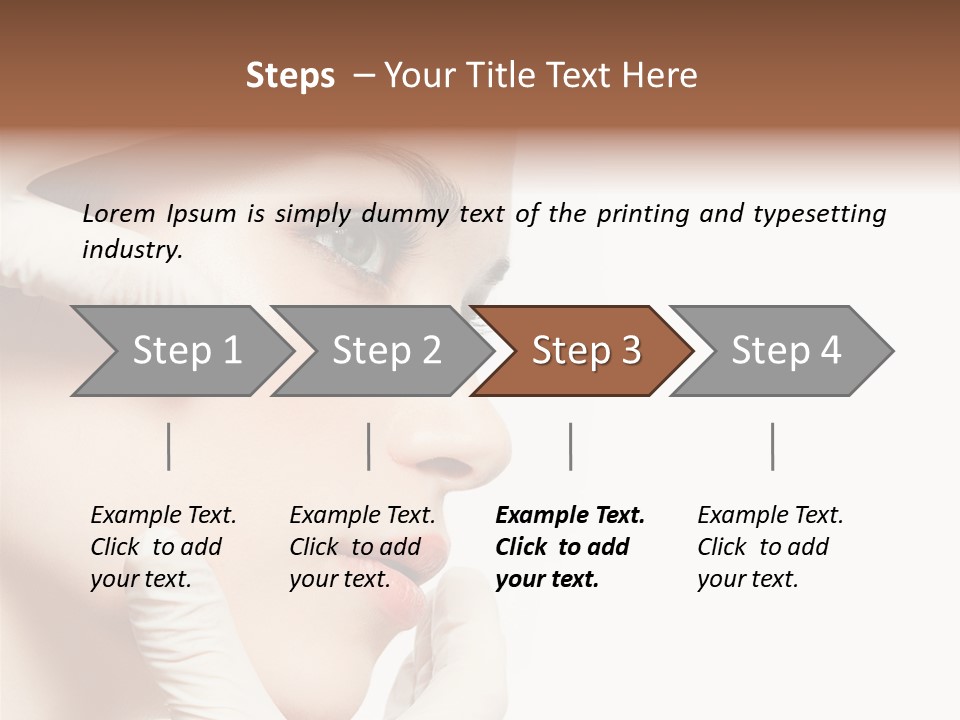 Steps – Your Title Text Here

Lorem Ipsum is simply dummy text of the printing and typesetting industry.

Step 1

Step 2

Step 3

Step 4

Example Text. Click to add your text.

Example Text. Click to add your text.

Example Text. Click to add your text.

Example Text. Click to add your text.